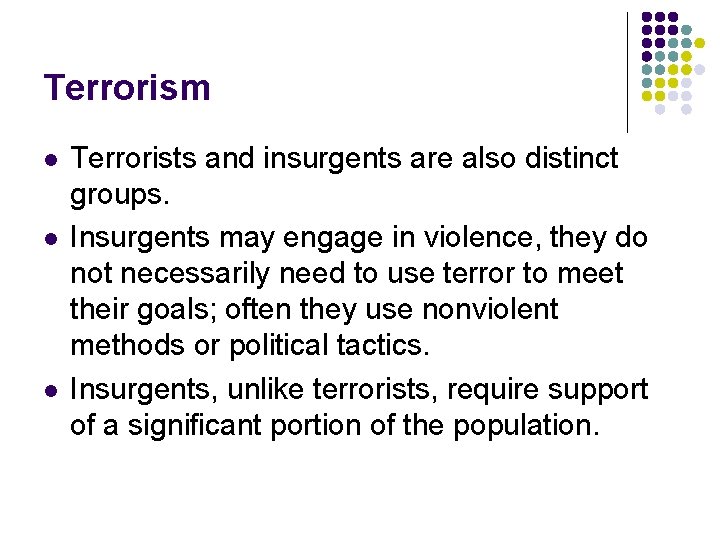 Terrorism

- Terrorists and insurgents are also distinct groups.
- Insurgents may engage in violence, they do not necessarily need to use terror to meet their goals; often they use nonviolent methods or political tactics.
- Insurgents, unlike terrorists, require support of a significant portion of the population.